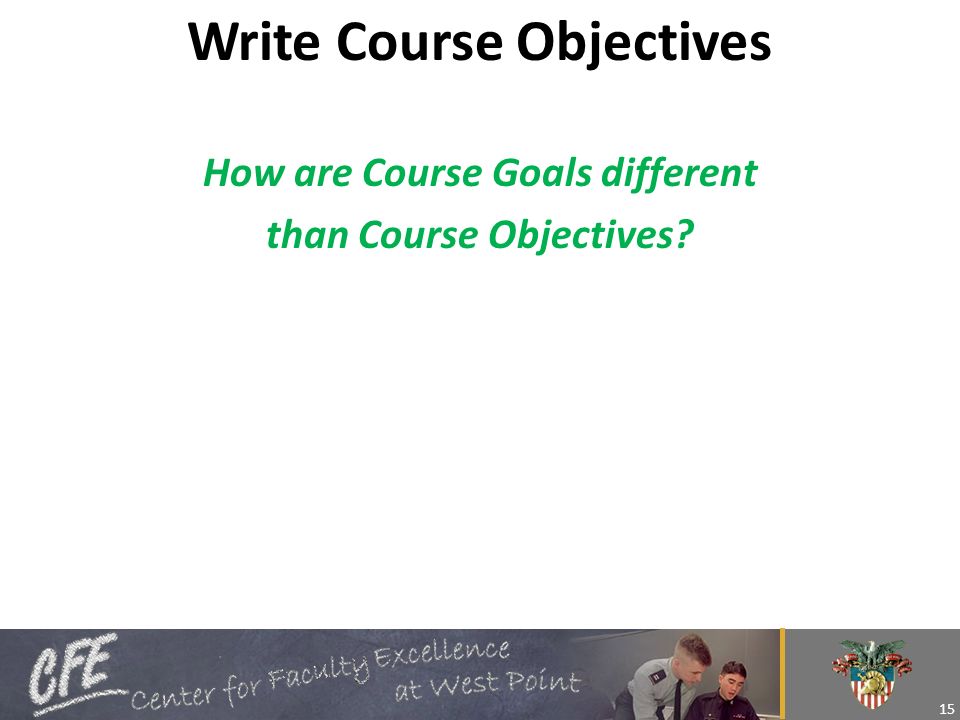 Write Course Objectives

How are Course Goals different than Course Objectives?

CFE Center for Faculty Excellence at West Point

15